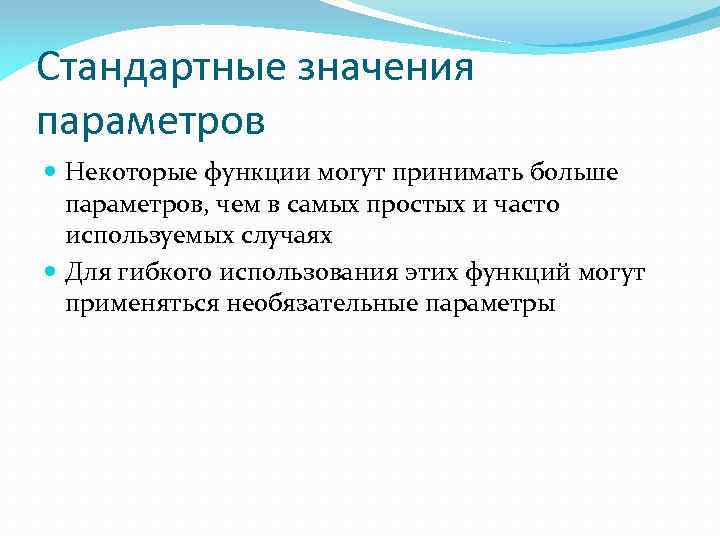 Стандартные значения параметров

Некоторые функции могут принимать больше параметров, чем в самых простых и часто используемых случаях

Для гибкого использования этих функций могут применяться необязательные параметры